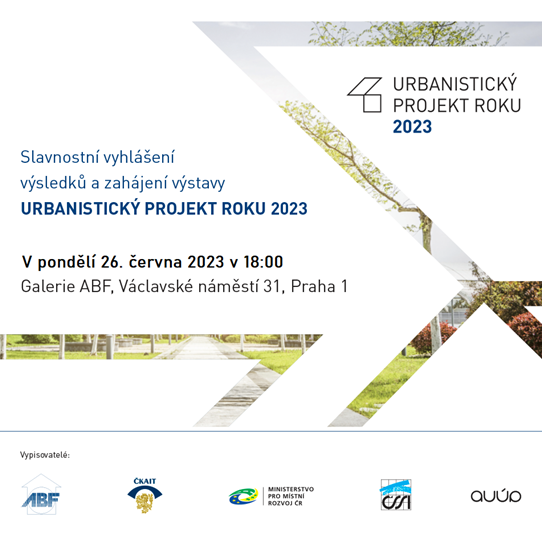 URBANISTICKÝ PROJEKT ROKU 2023

Slavnostní vyhlášení výsledků a zahájení výstavy
URBANISTICKÝ PROJEKT ROKU 2023

V pondělí 26. června 2023 v 18:00
Galerie ABF, Václavské náměstí 31, Praha 1

Vypisovatelé:

ABF
ČKAIT
MINISTERSTVO PRO MÍSTNÍ ROZVOJ ČR
ČSSI
auúp